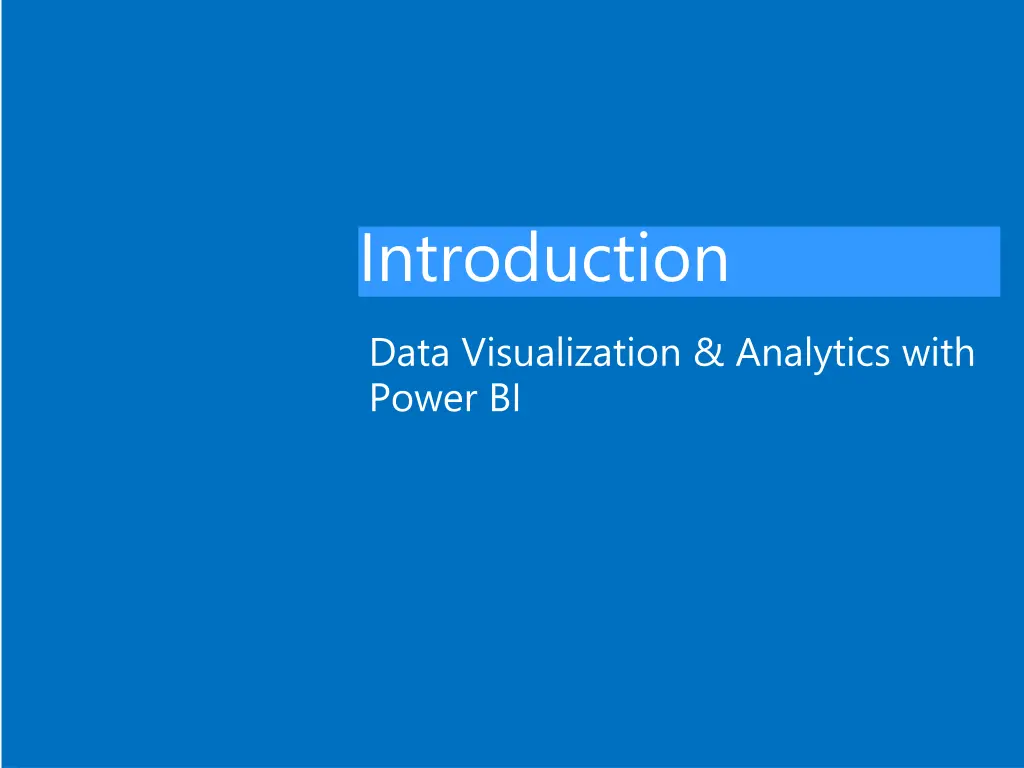 Introduction

Data Visualization & Analytics with Power BI